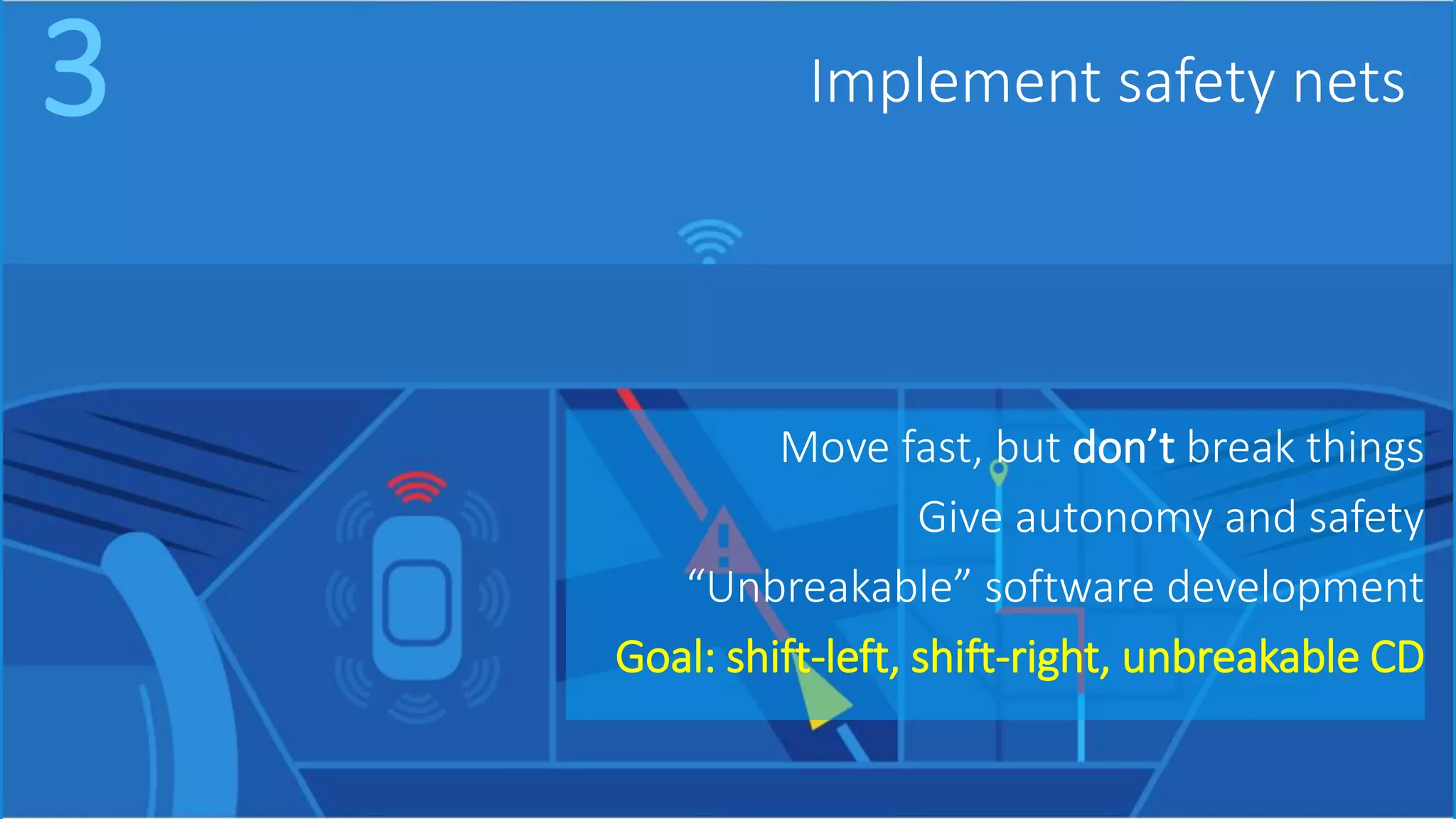 3

Implement safety nets

Move fast, but don’t break things

Give autonomy and safety

“Unbreakable” software development

Goal: shift-left, shift-right, unbreakable CD